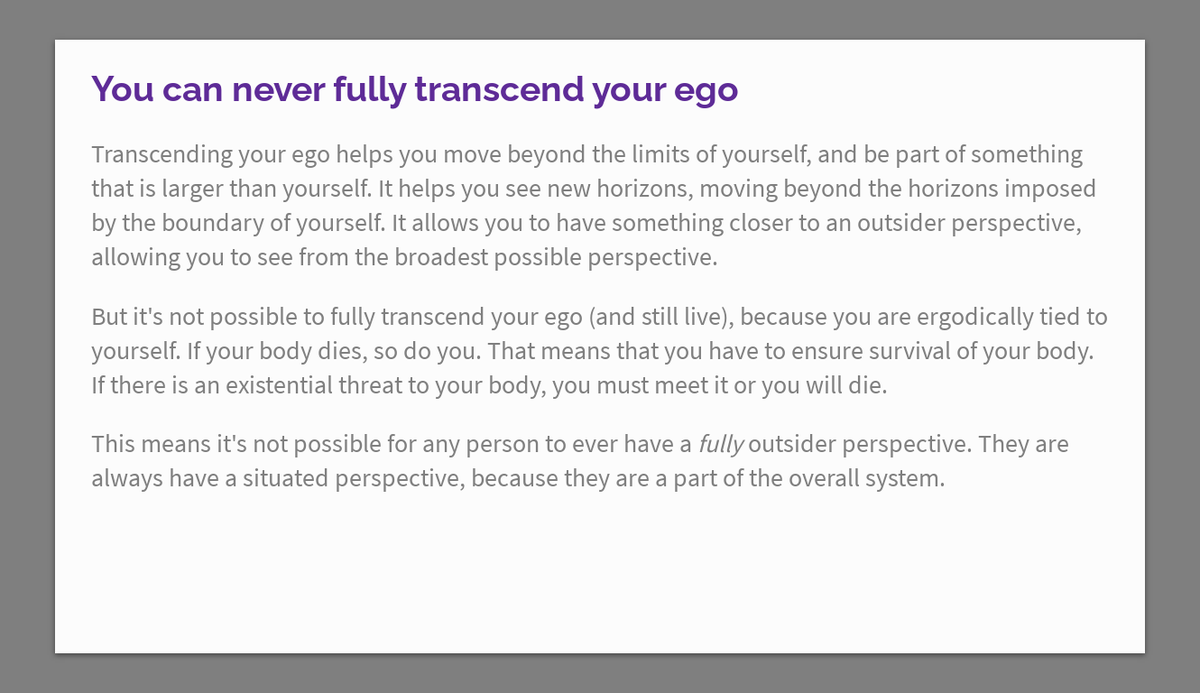 You can never fully transcend your ego

Transcending your ego helps you move beyond the limits of yourself, and be part of something that is larger than yourself. It helps you see new horizons, moving beyond the horizons imposed by the boundary of yourself. It allows you to have something closer to an outsider perspective, allowing you to see from the broadest possible perspective.

But it's not possible to fully transcend your ego (and still live), because you are ergodically tied to yourself. If your body dies, so do you. That means that you have to ensure survival of your body. If there is an existential threat to your body, you must meet it or you will die.

This means it's not possible for any person to ever have a fully outsider perspective. They are always have a situated perspective, because they are a part of the overall system.